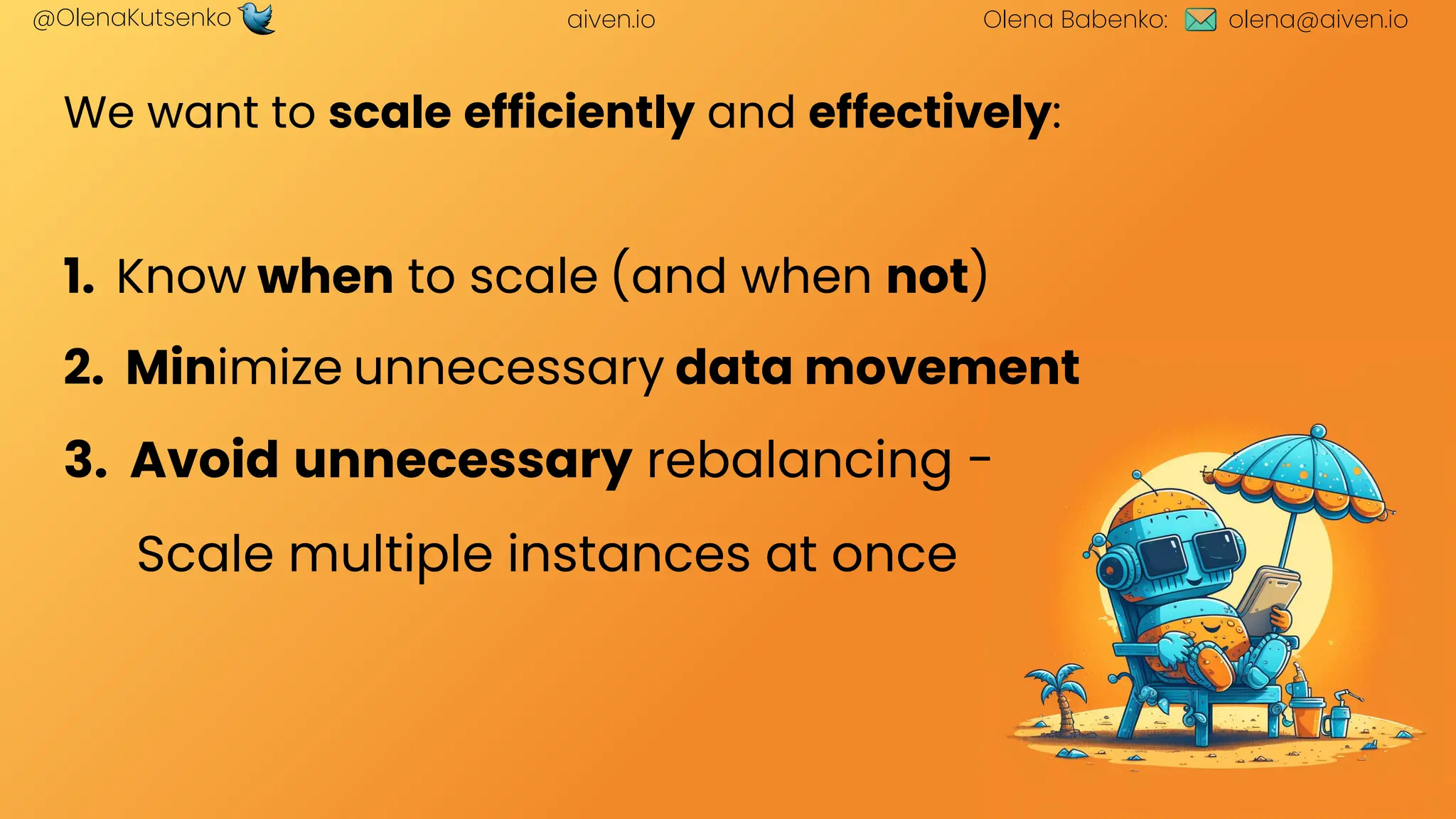 @OlenaKutsenko aiven.io Olena Babenko: olena@aiven.io

We want to scale efficiently and effectively:

1. Know when to scale (and when not)
2. Minimize unnecessary data movement
3. Avoid unnecessary rebalancing -
Scale multiple instances at once